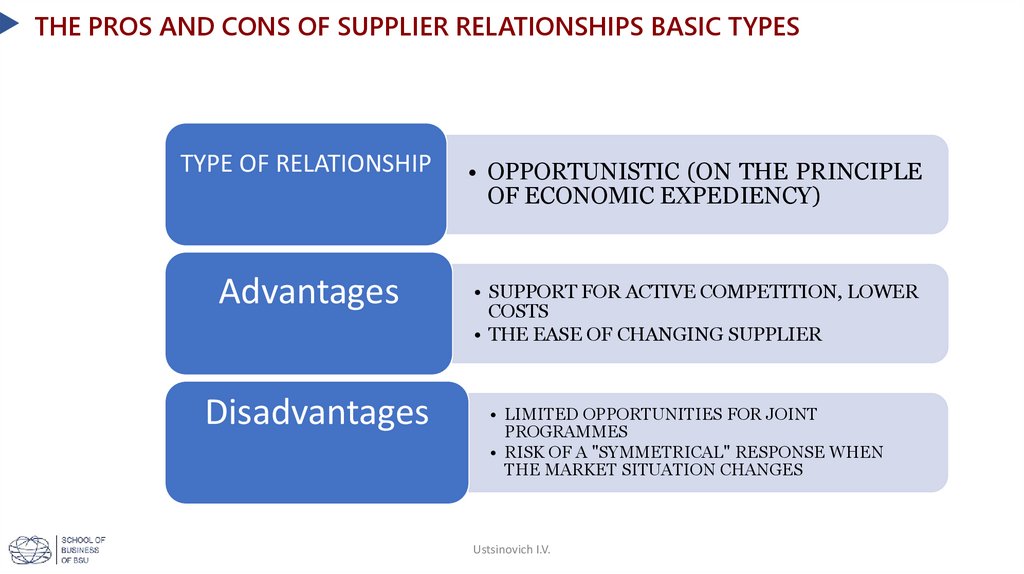 THE PROS AND CONS OF SUPPLIER RELATIONSHIPS BASIC TYPES

TYPE OF RELATIONSHIP

• OPPORTUNISTIC (ON THE PRINCIPLE OF ECONOMIC EXPEDIENCY)

Advantages

• SUPPORT FOR ACTIVE COMPETITION, LOWER COSTS
• THE EASE OF CHANGING SUPPLIER

Disadvantages

• LIMITED OPPORTUNITIES FOR JOINT PROGRAMMES
• RISK OF A "SYMMETRICAL" RESPONSE WHEN THE MARKET SITUATION CHANGES

SCHOOL OF BUSINESS OF BSU

Ustsinovich I.V.